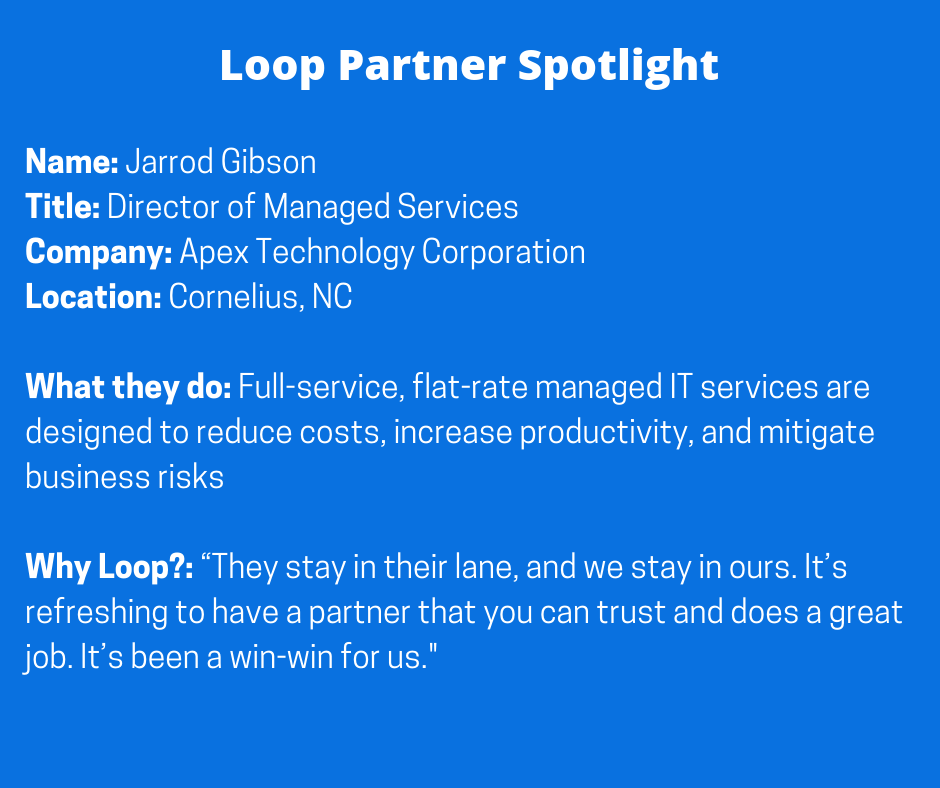 Loop Partner Spotlight

Name: Jarrod Gibson
Title: Director of Managed Services
Company: Apex Technology Corporation
Location: Cornelius, NC

What they do: Full-service, flat-rate managed IT services are designed to reduce costs, increase productivity, and mitigate business risks

Why Loop?: “They stay in their lane, and we stay in ours. It’s refreshing to have a partner that you can trust and does a great job. It’s been a win-win for us."